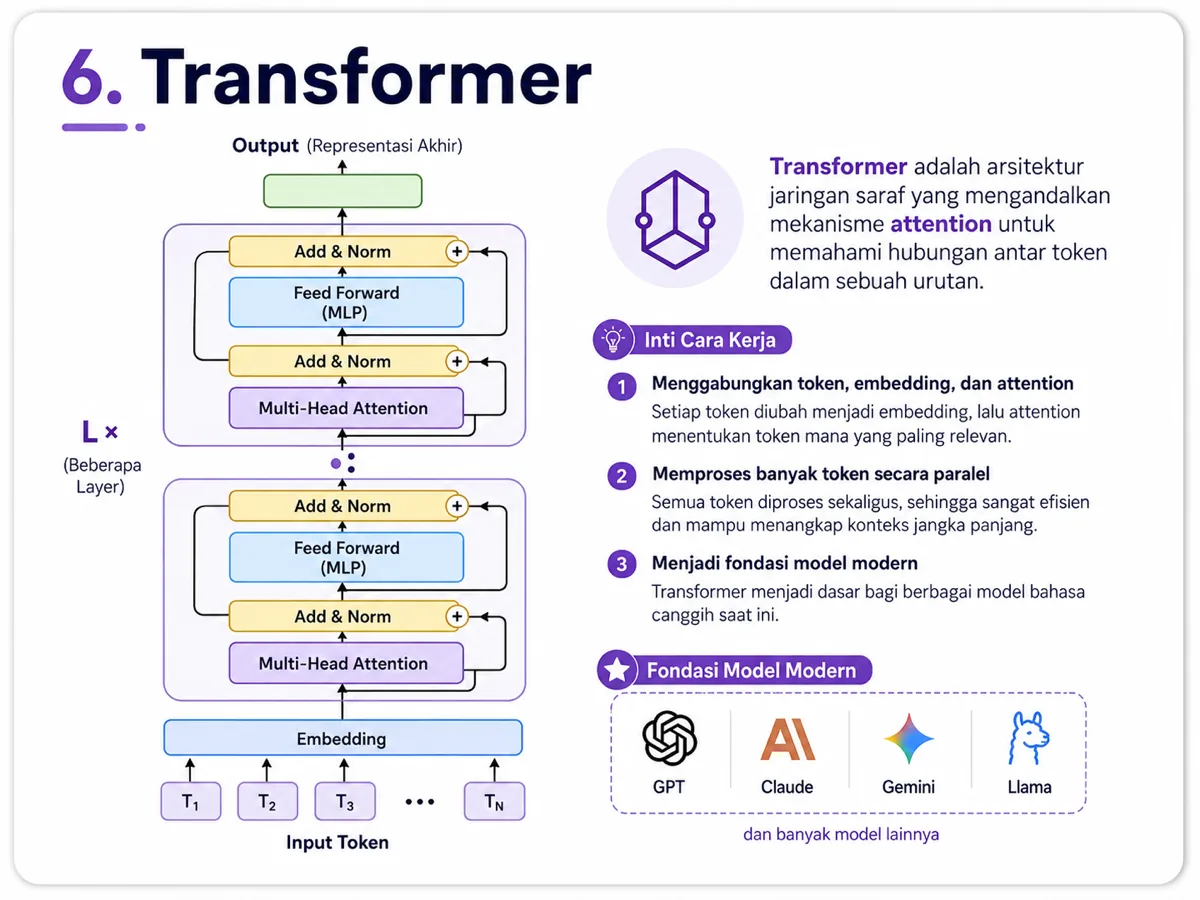 6. Transformer

Output (Representasi Akhir)

Add & Norm

Feed Forward (MLP)

Add & Norm

Multi-Head Attention

L ×

(Beberapa Layer)

Add & Norm

Feed Forward (MLP)

Add & Norm

Multi-Head Attention

Embedding

$T_1$ $T_2$ $T_3$ ... $T_N$

Input Token

Transformer adalah arsitektur jaringan saraf yang mengandalkan mekanisme attention untuk memahami hubungan antar token dalam sebuah urutan.

Inti Cara Kerja

1 Menggabungkan token, embedding, dan attention
Setiap token diubah menjadi embedding, lalu attention menentukan token mana yang paling relevan.

2 Memproses banyak token secara paralel
Semua token diproses sekaligus, sehingga sangat efisien dan mampu menangkap konteks jangka panjang.

3 Menjadi fondasi model modern
Transformer menjadi dasar bagi berbagai model bahasa canggih saat ini.

Fondasi Model Modern

GPT Claude Gemini Llama

dan banyak model lainnya